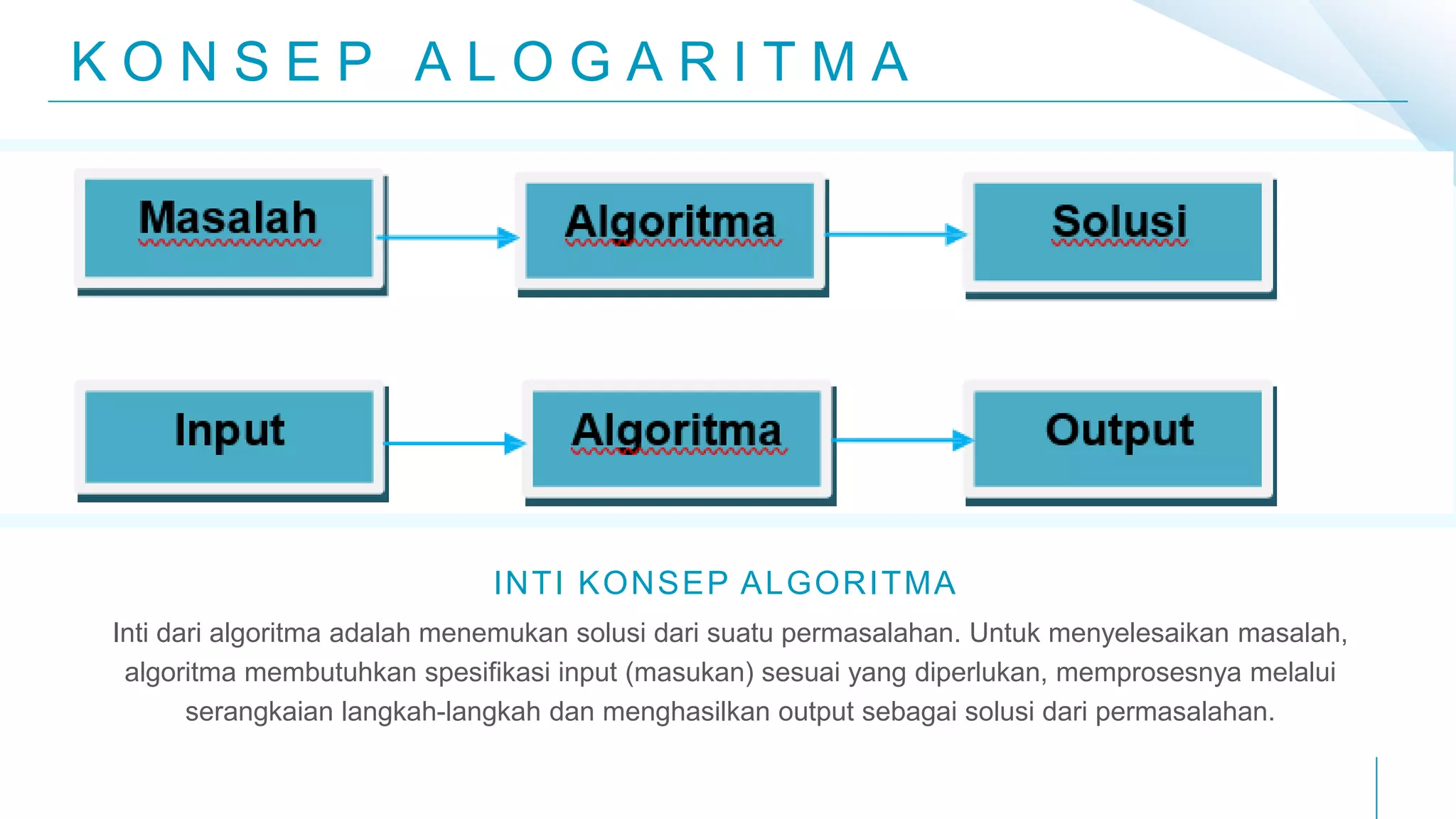 KONSEP ALOGARITMA

Masalah

Algoritma

Solusi

Input

Algoritma

Output

INTI KONSEP ALGORITMA

Inti dari algoritma adalah menemukan solusi dari suatu permasalahan. Untuk menyelesaikan masalah, algoritma membutuhkan spesifikasi input (masukan) sesuai yang diperlukan, memprosesnya melalui serangkaian langkah-langkah dan menghasilkan output sebagai solusi dari permasalahan.